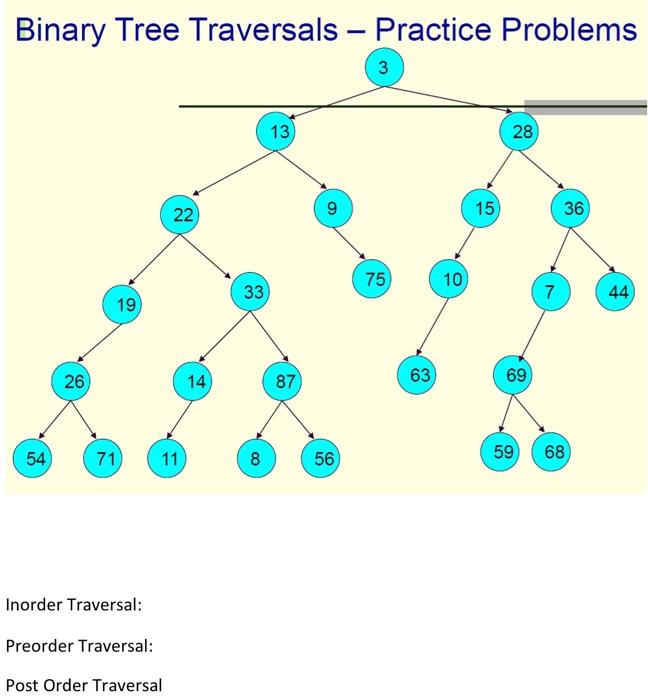 Binary Tree Traversals – Practice Problems

3

13

28

22

9

15

36

19

33

75

10

7

44

26

14

87

63

69

54

71

11

8

56

59

68

Inorder Traversal:

Preorder Traversal:

Post Order Traversal